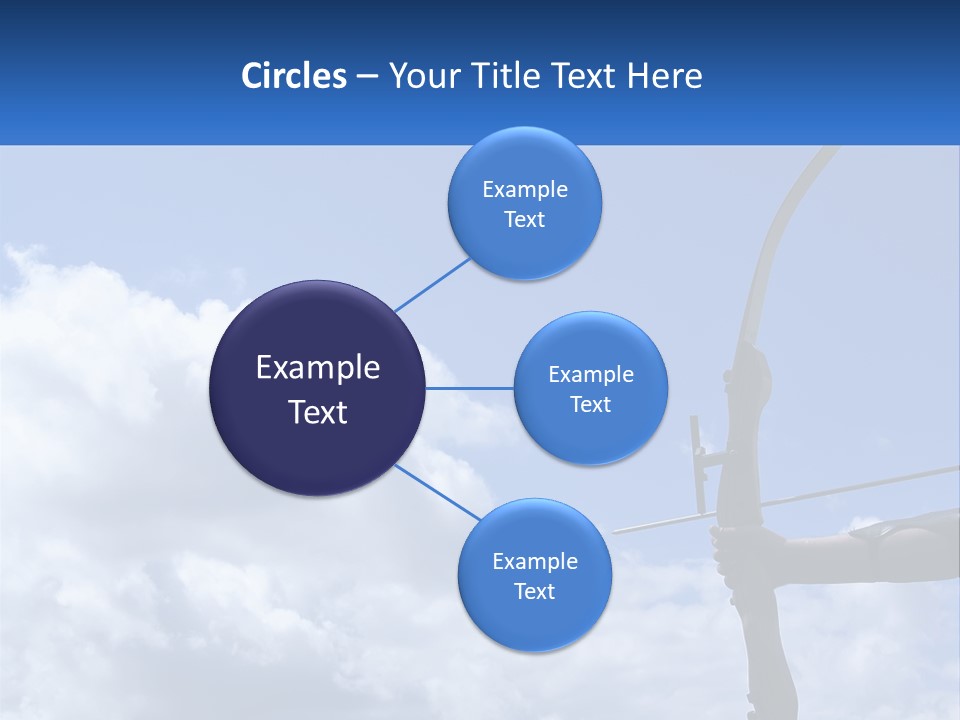 Circles – Your Title Text Here

Example Text

Example Text

Example Text

Example Text